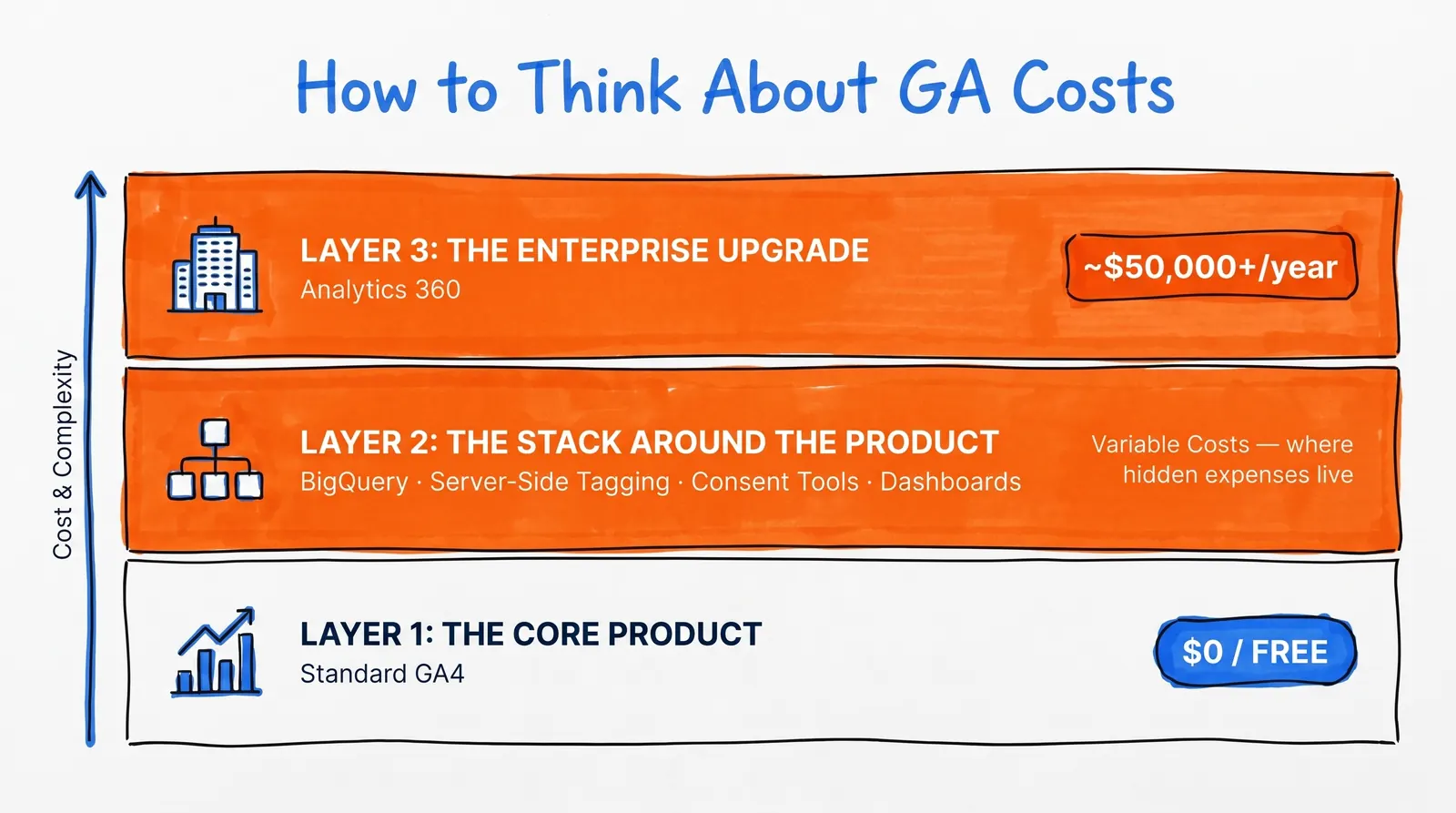 How to Think About GA Costs

Cost & Complexity

LAYER 3: THE ENTERPRISE UPGRADE
Analytics 360

~$50,000+/year

LAYER 2: THE STACK AROUND THE PRODUCT
BigQuery · Server-Side Tagging · Consent Tools · Dashboards

Variable Costs — where hidden expenses live

LAYER 1: THE CORE PRODUCT
Standard GA4

$0 / FREE